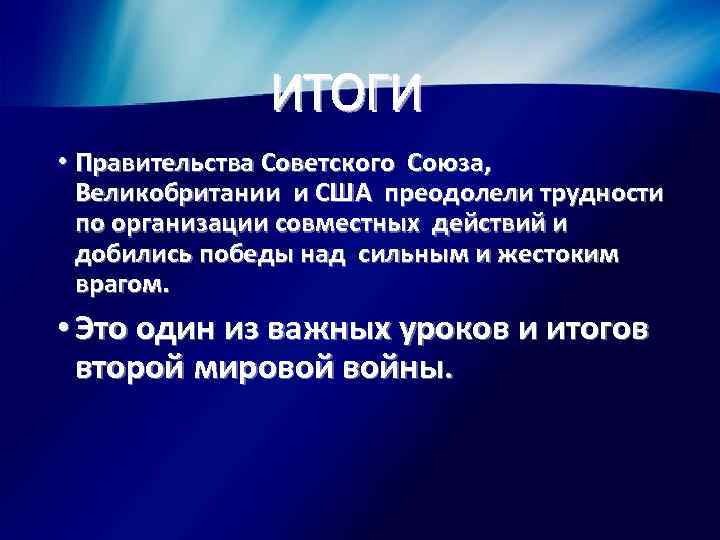 ИТОГИ

• Правительства Советского Союза, Великобритании и США преодолели трудности по организации совместных действий и добились победы над сильным и жестоким врагом.

• Это один из важных уроков и итогов второй мировой войны.